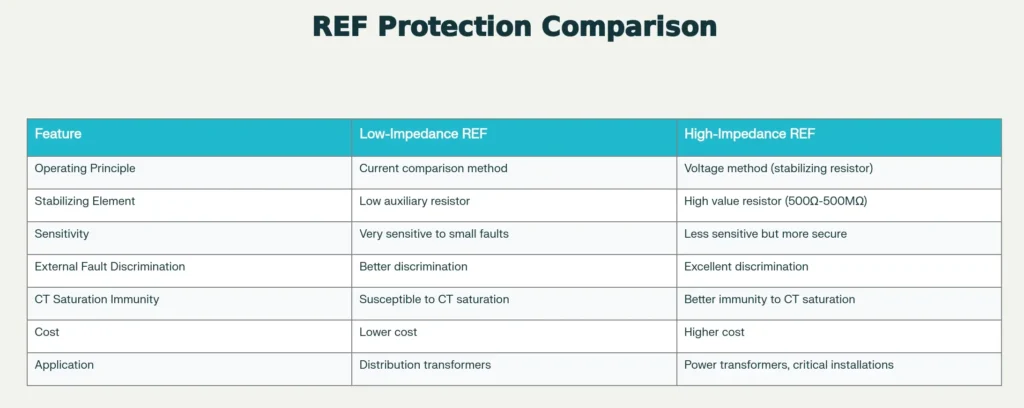 REF Protection Comparison

| Feature | Low-Impedance REF | High-Impedance REF |
|---|---|---|
| Operating Principle | Current comparison method | Voltage method (stabilizing resistor) |
| Stabilizing Element | Low auxiliary resistor | High value resistor (500Ω-500MΩ) |
| Sensitivity | Very sensitive to small faults | Less sensitive but more secure |
| External Fault Discrimination | Better discrimination | Excellent discrimination |
| CT Saturation Immunity | Susceptible to CT saturation | Better immunity to CT saturation |
| Cost | Lower cost | Higher cost |
| Application | Distribution transformers | Power transformers, critical installations |